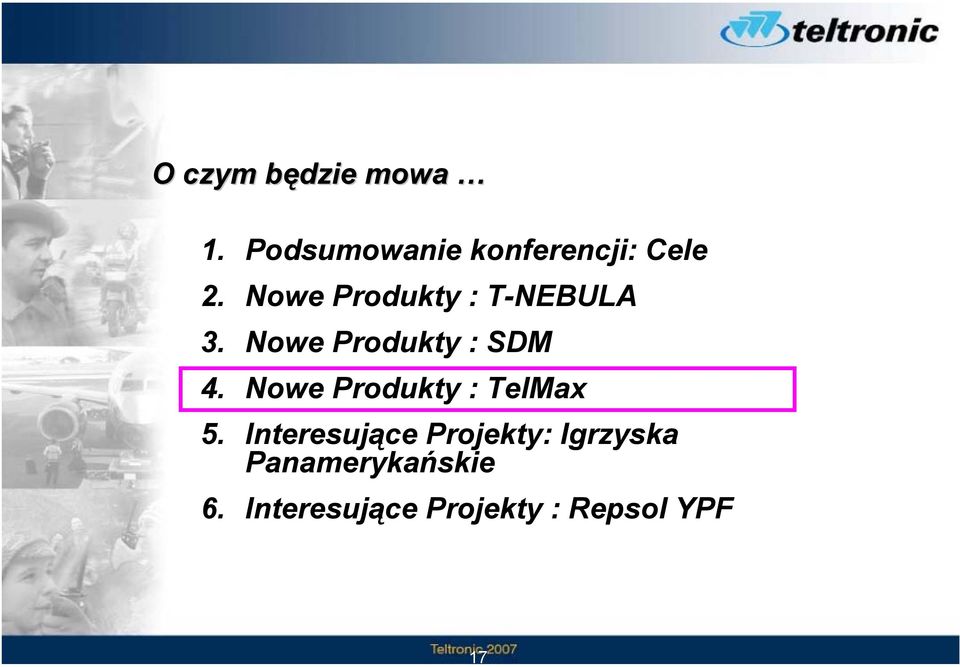 teltronic

O czym będzie mowa …

1. Podsumowanie konferencji: Cele
2. Nowe Produkty : T-NEBULA
3. Nowe Produkty : SDM
4. Nowe Produkty : TelMax
5. Interesujące Projekty: Igrzyska Panamerykańskie
6. Interesujące Projekty : Repsol YPF

Teltronic 2007
17